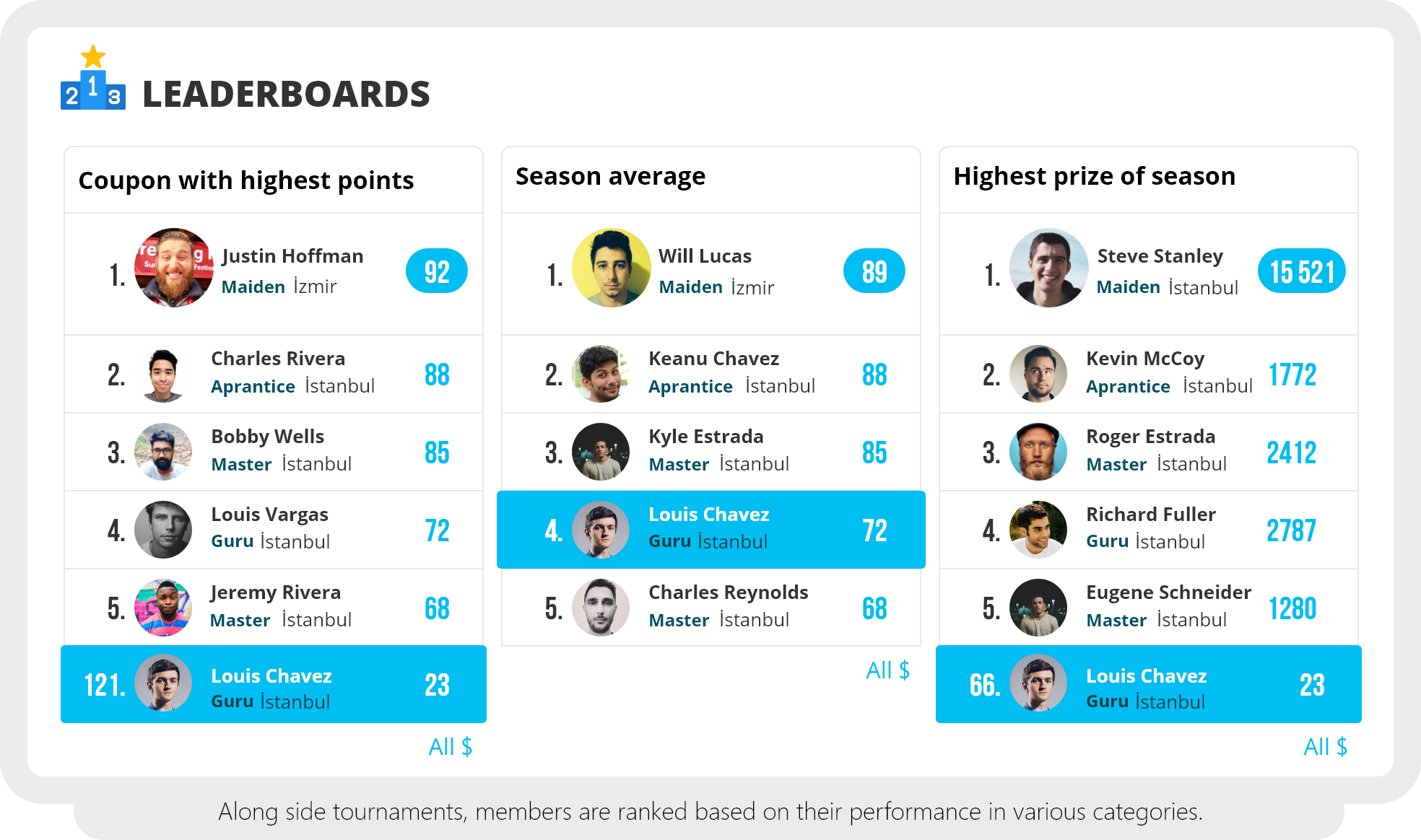 2 1 3 LEADERBOARDS

Coupon with highest points

1. Justin Hoffman Maiden İzmir 92

2. Charles Rivera Aprantice İstanbul 88

3. Bobby Wells Master İstanbul 85

4. Louis Vargas Guru İstanbul 72

5. Jeremy Rivera Master İstanbul 68

121. Louis Chavez Guru İstanbul 23

All $

Season average

1. Will Lucas Maiden İzmir 89

2. Keanu Chavez Aprantice İstanbul 88

3. Kyle Estrada Master İstanbul 85

4. Louis Chavez Guru İstanbul 72

5. Charles Reynolds Master İstanbul 68

All $

Highest prize of season

1. Steve Stanley Maiden İstanbul 15 521

2. Kevin McCoy Aprantice İstanbul 1772

3. Roger Estrada Master İstanbul 2412

4. Richard Fuller Guru İstanbul 2787

5. Eugene Schneider Master İstanbul 1280

66. Louis Chavez Guru İstanbul 23

All $

Along side tournaments, members are ranked based on their performance in various categories.